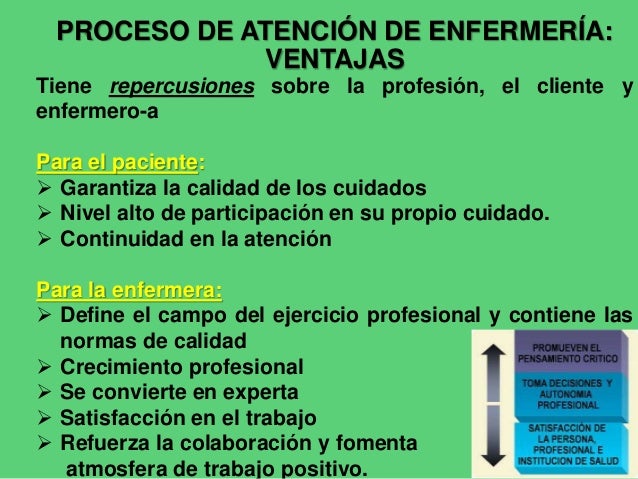 PROCESO DE ATENCIÓN DE ENFERMERÍA: VENTAJAS

Tiene repercusiones sobre la profesión, el cliente y enfermero-a

Para el paciente:
➢ Garantiza la calidad de los cuidados
➢ Nivel alto de participación en su propio cuidado.
➢ Continuidad en la atención

Para la enfermera:
➢ Define el campo del ejercicio profesional y contiene las normas de calidad
➢ Crecimiento profesional
➢ Se convierte en experta
➢ Satisfacción en el trabajo
➢ Refuerza la colaboración y fomenta atmosfera de trabajo positivo.

PROMUEVEN EL PENSAMIENTO CRITICO

TOMA DECISIONES Y AUTONOMIA PROFESIONAL

SATISFACCIÓN DE LA PERSONA, PROFESIONAL E INSTITUCION DE SALUD